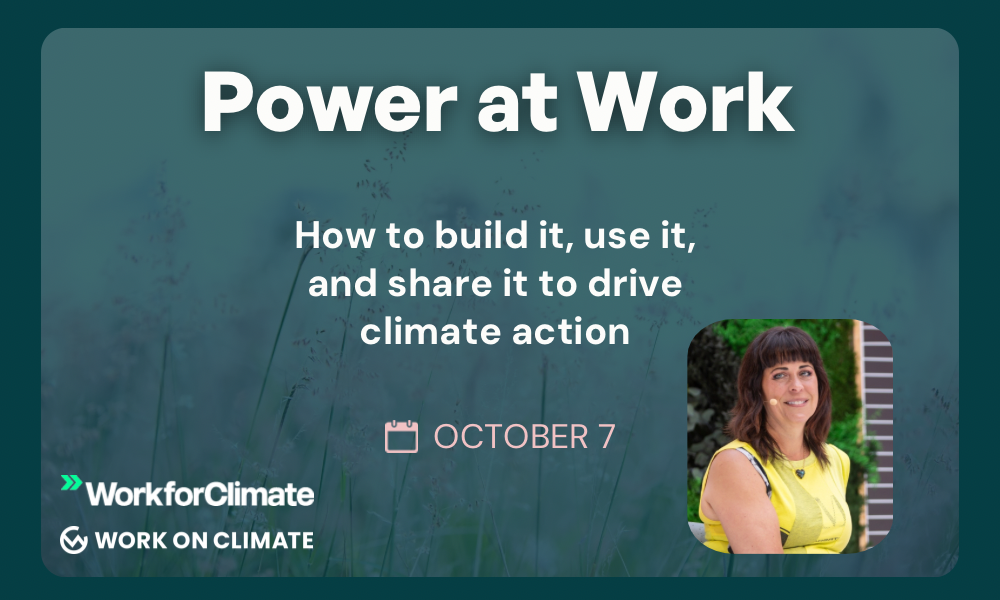 Power at Work

How to build it, use it, and share it to drive climate action

OCTOBER 7

WorkforClimate

WORK ON CLIMATE